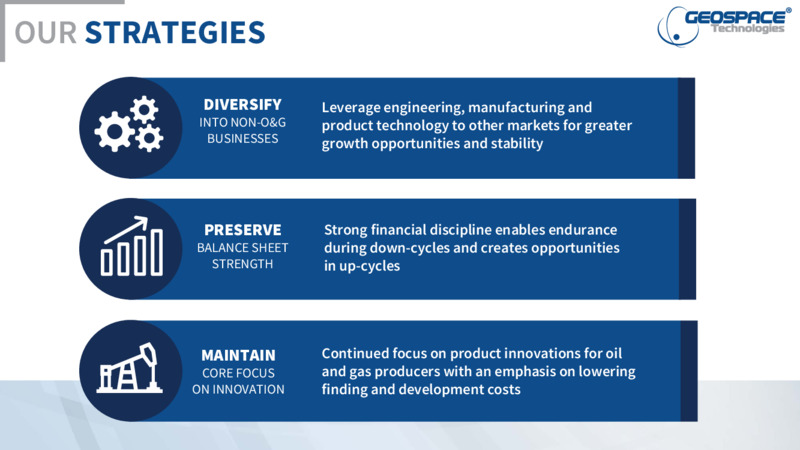 OUR STRATEGIES

GEOSPACE® Technologies

DIVERSIFY
INTO NON-O&G BUSINESSES

Leverage engineering, manufacturing and product technology to other markets for greater growth opportunities and stability

PRESERVE
BALANCE SHEET STRENGTH

Strong financial discipline enables endurance during down-cycles and creates opportunities in up-cycles

MAINTAIN
CORE FOCUS ON INNOVATION

Continued focus on product innovations for oil and gas producers with an emphasis on lowering finding and development costs